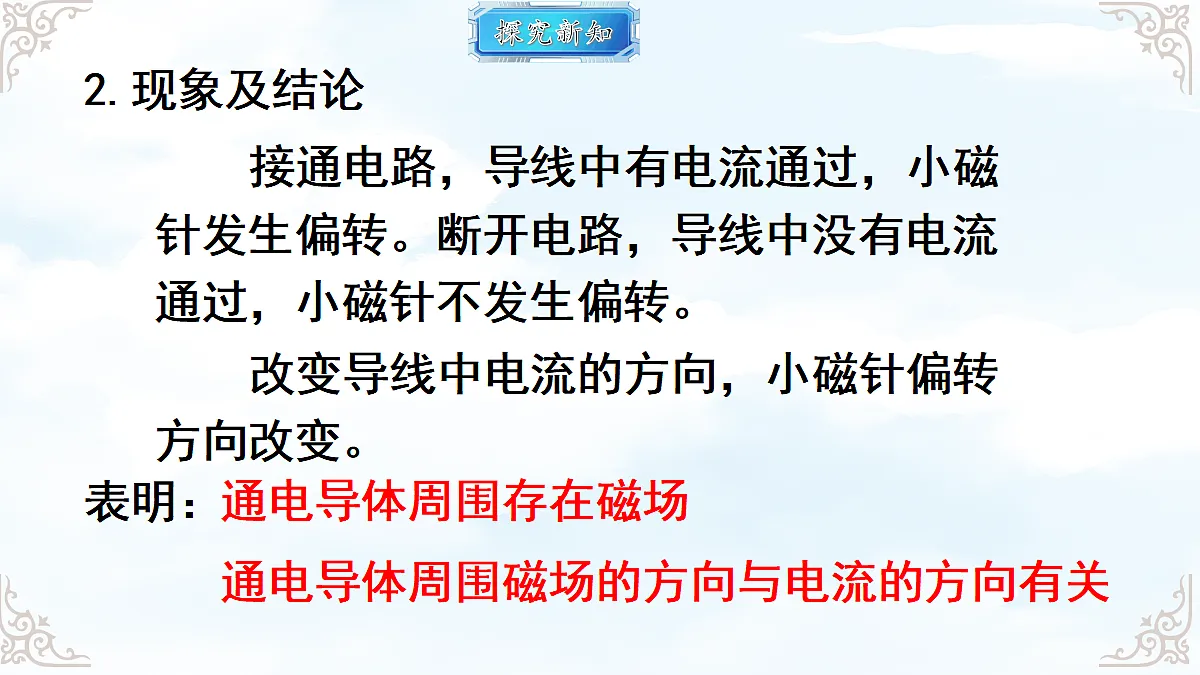 探究新知

2. 现象及结论

接通电路，导线中有电流通过，小磁针发生偏转。断开电路，导线中没有电流通过，小磁针不发生偏转。

改变导线中电流的方向，小磁针偏转方向改变。

表明：通电导体周围存在磁场

通电导体周围磁场的方向与电流的方向有关